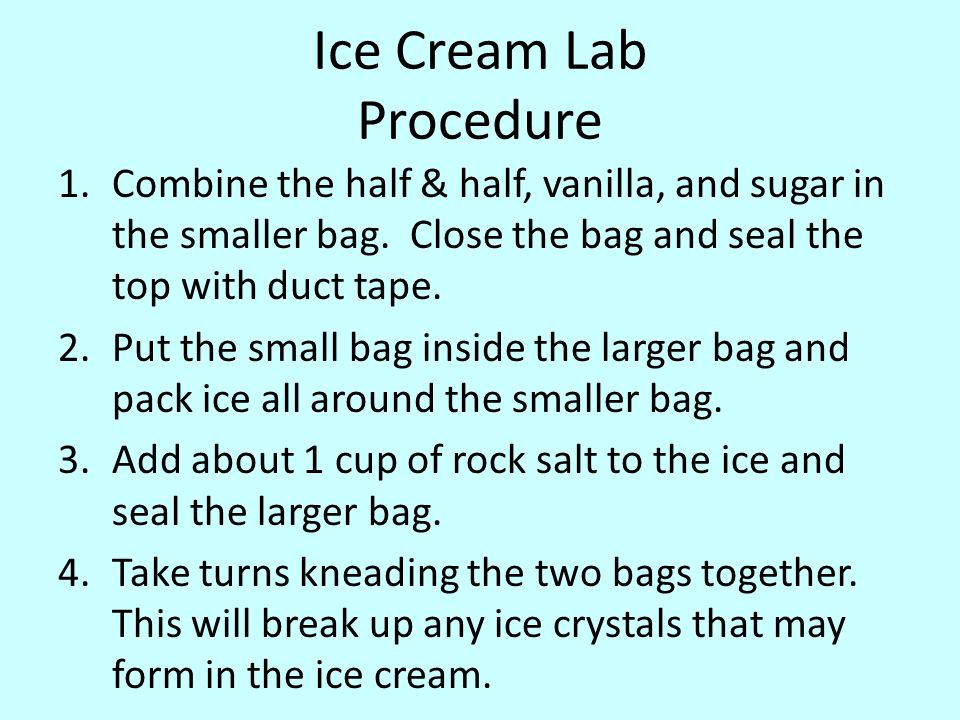 Ice Cream Lab
Procedure

1. Combine the half & half, vanilla, and sugar in the smaller bag. Close the bag and seal the top with duct tape.
2. Put the small bag inside the larger bag and pack ice all around the smaller bag.
3. Add about 1 cup of rock salt to the ice and seal the larger bag.
4. Take turns kneading the two bags together. This will break up any ice crystals that may form in the ice cream.